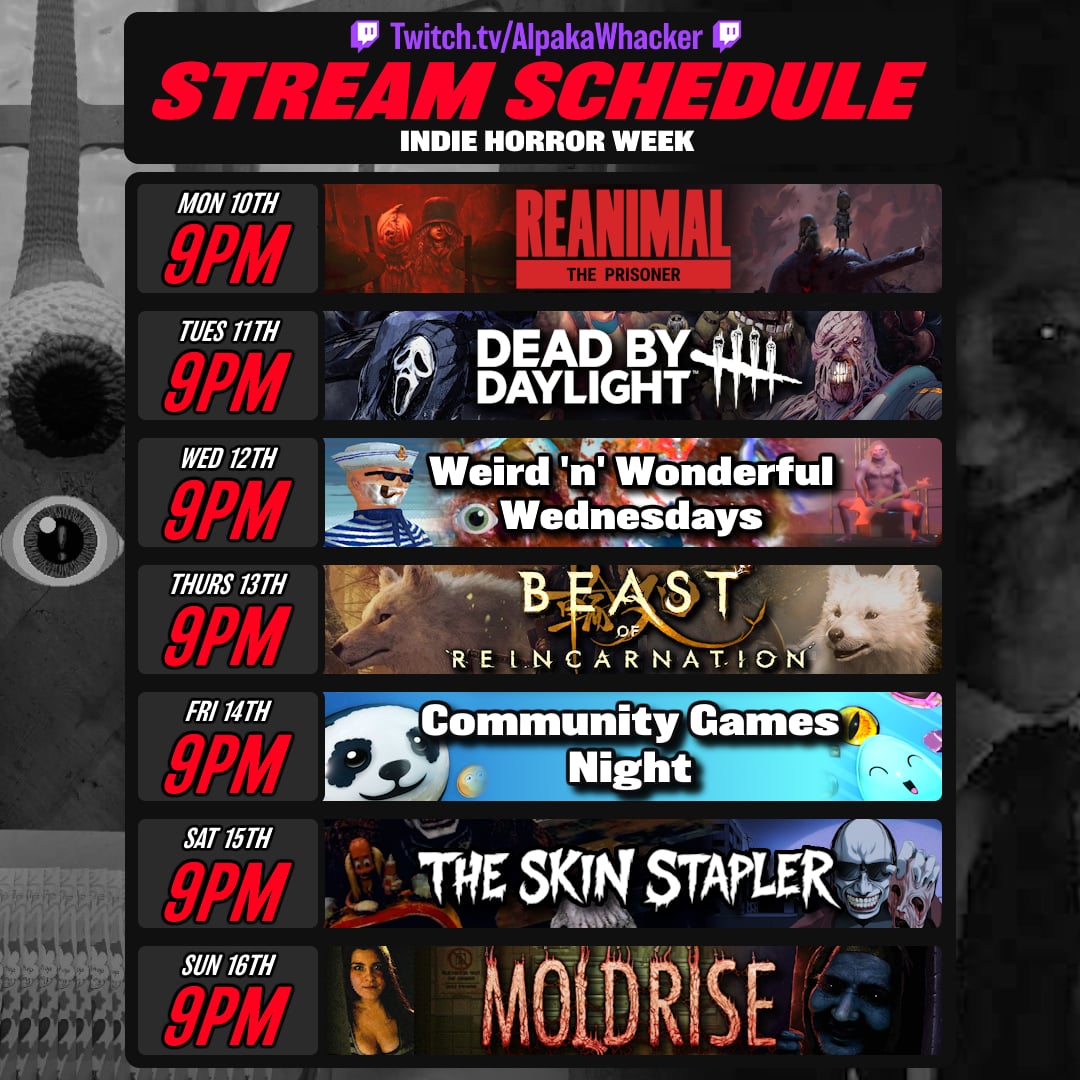 Twitch.tv/AlpakaWhacker
STREAM SCHEDULE
INDIE HORROR WEEK

MON 10TH
9PM
REANIMAL
THE PRISONER

TUES 11TH
9PM
DEAD BY DAYLIGHT

WED 12TH
9PM
Weird 'n' Wonderful Wednesdays

THURS 13TH
9PM
BEAST OF REINCARNATION

FRI 14TH
9PM
Community Games Night

SAT 15TH
9PM
THE SKIN STAPLER

SUN 16TH
9PM
MOLDRISE